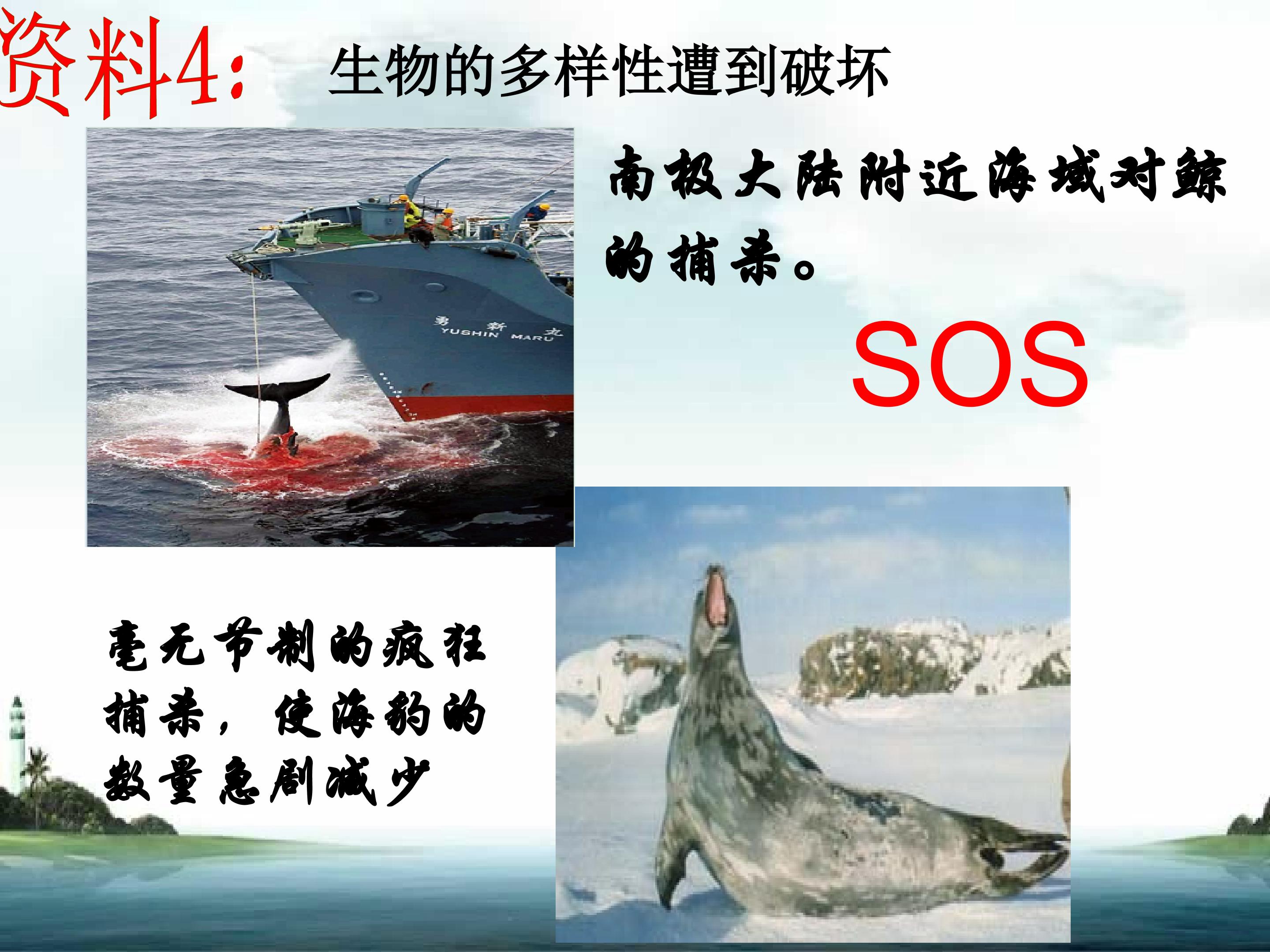 资料4： 生物的多样性遭到破坏

勇新丸
YUSHIN MARU

南极大陆附近海域对鲸的捕杀。

SOS

毫无节制的疯狂捕杀，使海豹的数量急剧减少